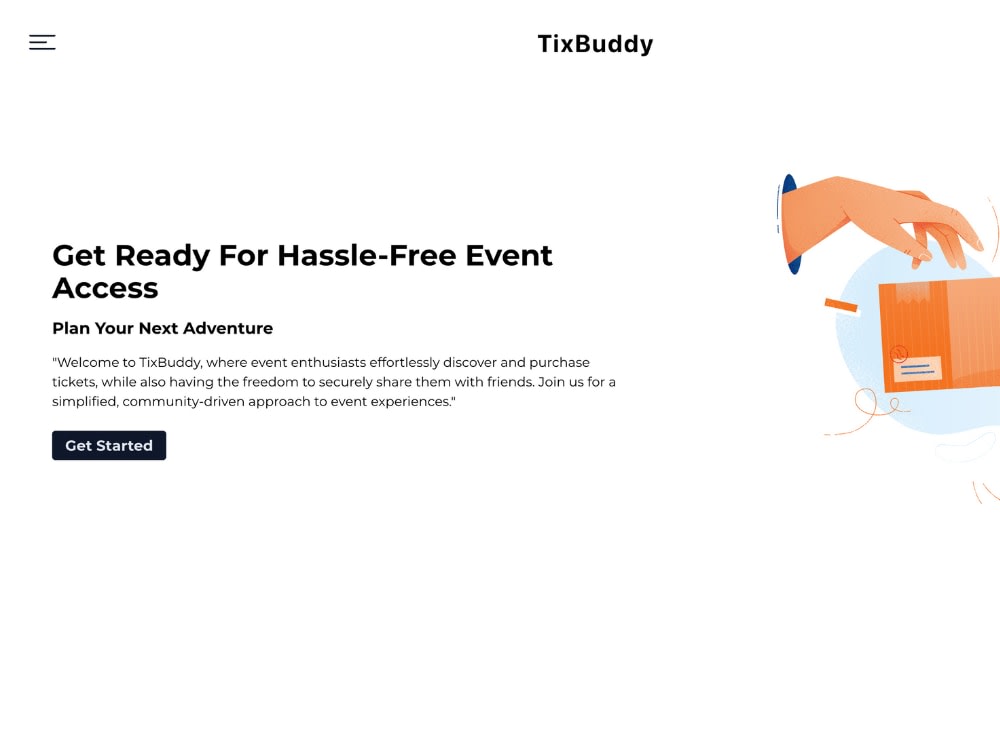 TixBuddy

Get Ready For Hassle-Free Event Access

Plan Your Next Adventure

"Welcome to TixBuddy, where event enthusiasts effortlessly discover and purchase tickets, while also having the freedom to securely share them with friends. Join us for a simplified, community-driven approach to event experiences."

Get Started